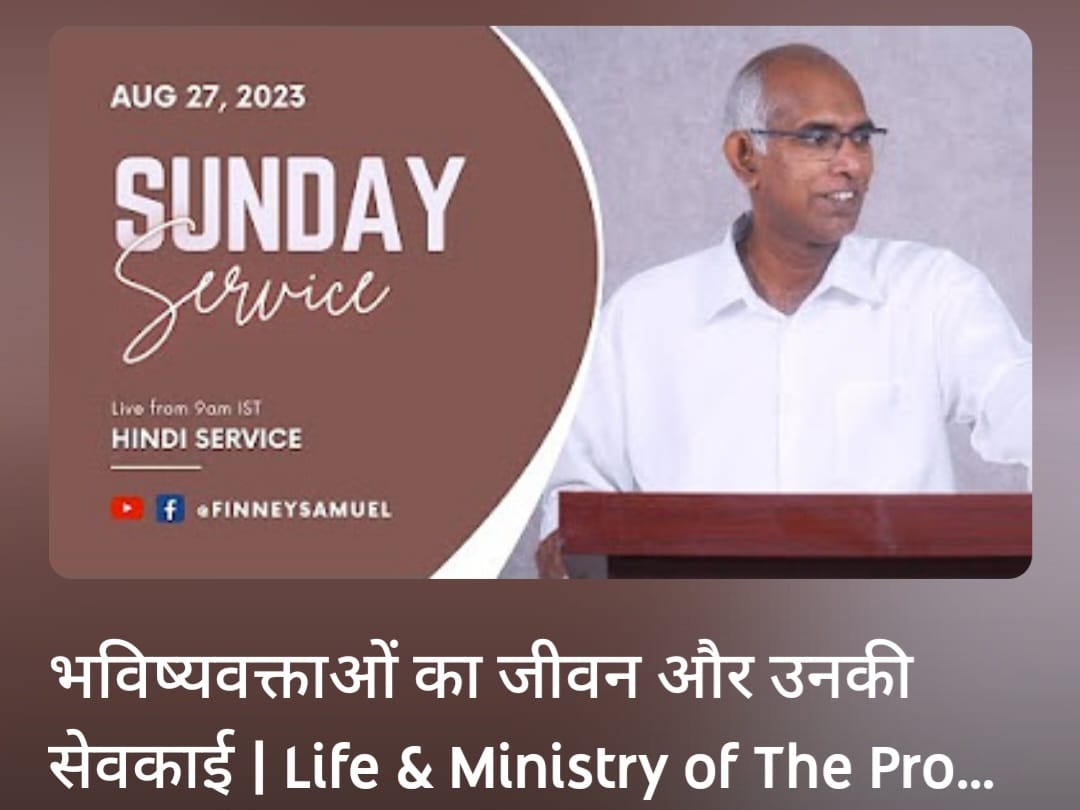 AUG 27, 2023

SUNDAY
Service

Live from 9am IST
HINDI SERVICE

@FINNEYSAMUEL

भविष्यवक्ताओं का जीवन और उनकी सेवकाई | Life & Ministry of The Pro...